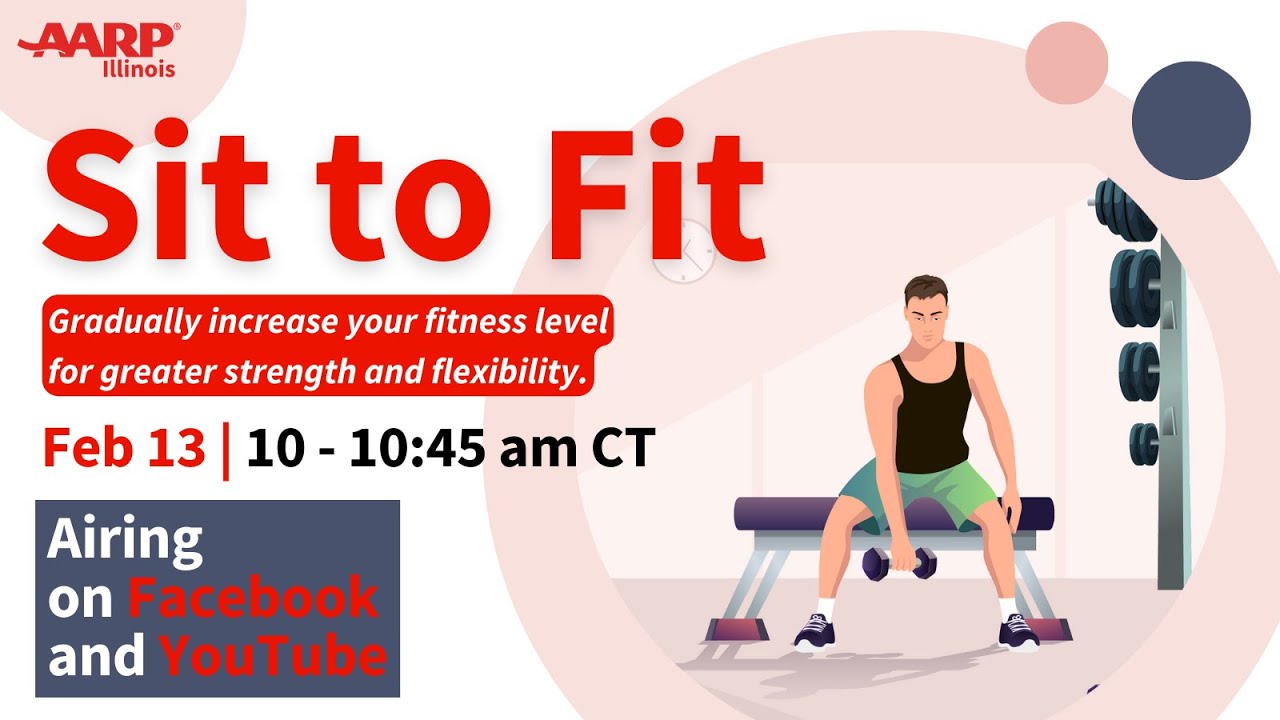 AARP®
Illinois

Sit to Fit

Gradually increase your fitness level for greater strength and flexibility.

Feb 13 | 10 - 10:45 am CT

Airing on Facebook and YouTube